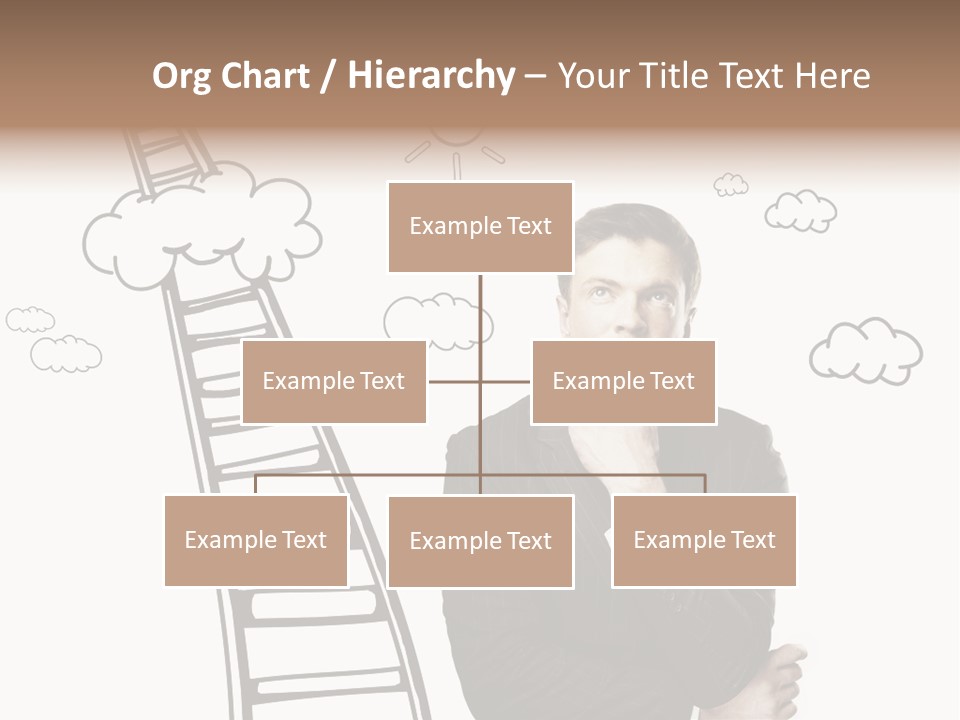 Org Chart / Hierarchy – Your Title Text Here

Example Text

Example Text

Example Text

Example Text

Example Text

Example Text